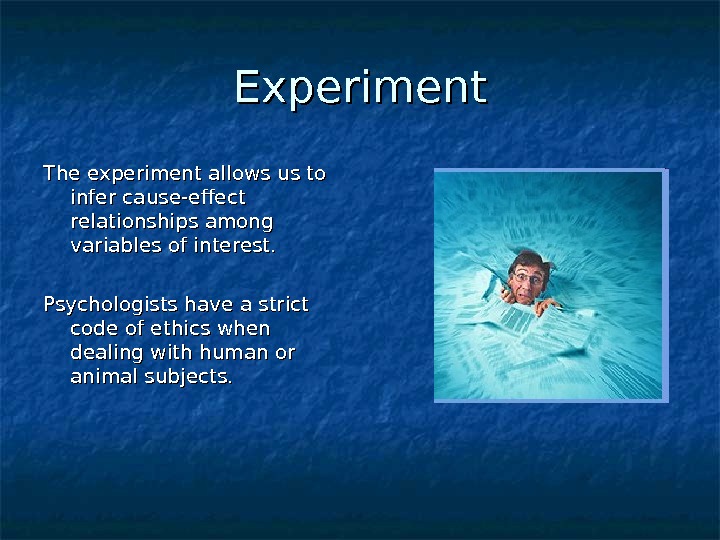 Experiment

The experiment allows us to infer cause-effect relationships among variables of interest.

Psychologists have a strict code of ethics when dealing with human or animal subjects.